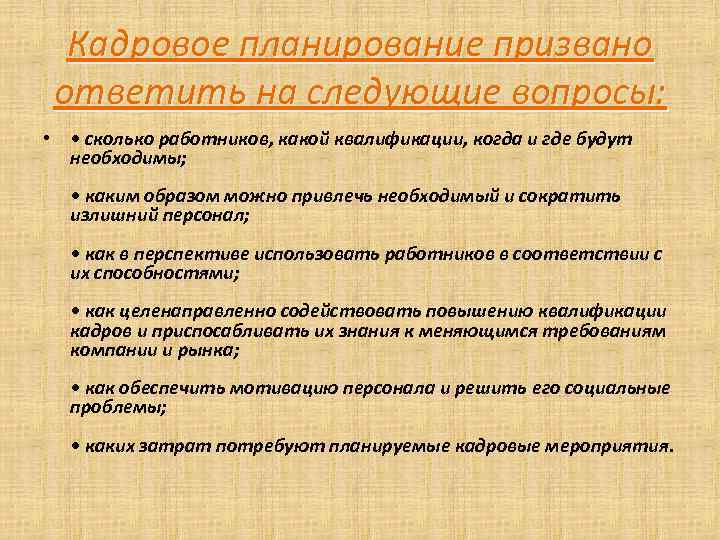 Кадровое планирование призвано ответить на следующие вопросы:

• • сколько работников, какой квалификации, когда и где будут необходимы;

• каким образом можно привлечь необходимый и сократить излишний персонал;

• как в перспективе использовать работников в соответствии с их способностями;

• как целенаправленно содействовать повышению квалификации кадров и приспосабливать их знания к меняющимся требованиям компании и рынка;

• как обеспечить мотивацию персонала и решить его социальные проблемы;

• каких затрат потребуют планируемые кадровые мероприятия.